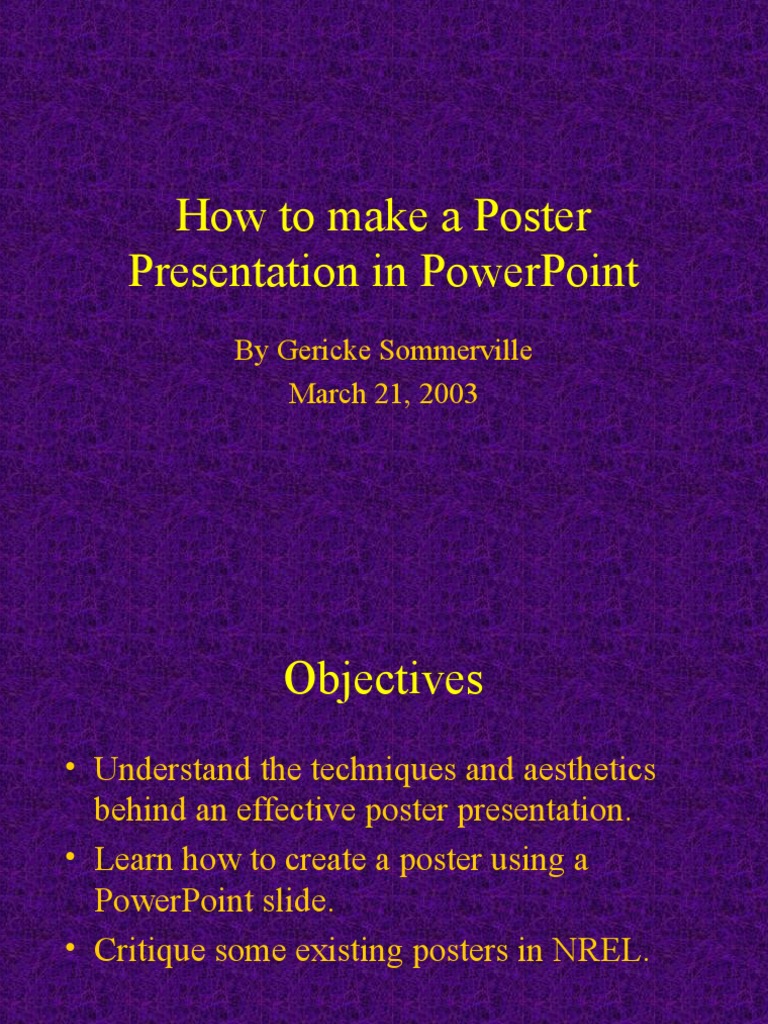 How to make a Poster Presentation in PowerPoint

By Gericke Sommerville
March 21, 2003

Objectives

• Understand the techniques and aesthetics behind an effective poster presentation.
• Learn how to create a poster using a PowerPoint slide.
• Critique some existing posters in NREL.